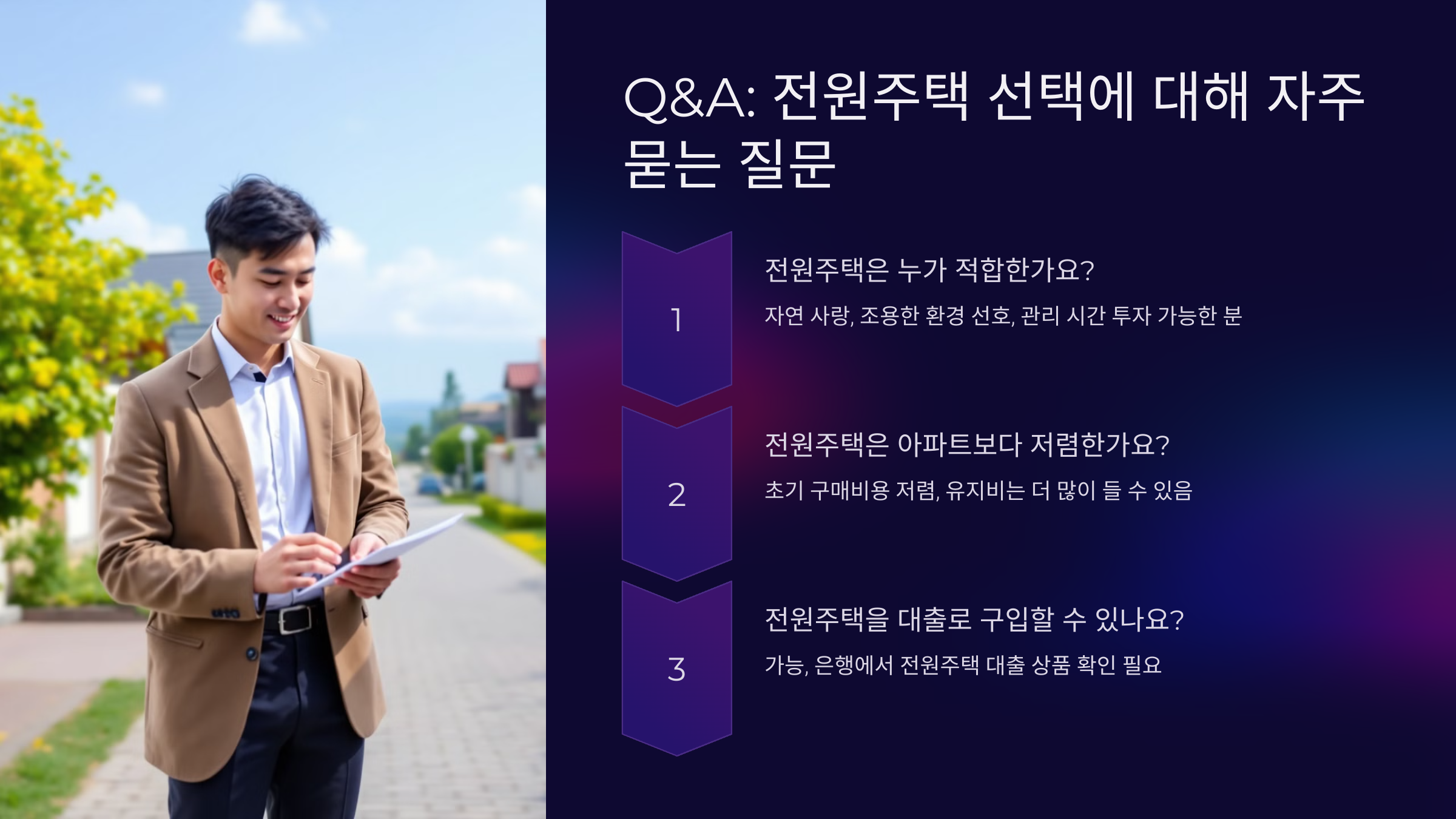 Q&A: 전원주택 선택에 대해 자주 묻는 질문

1

전원주택은 누가 적합한가요?

자연 사랑, 조용한 환경 선호, 관리 시간 투자 가능한 분

2

전원주택은 아파트보다 저렴한가요?

초기 구매비용 저렴, 유지비는 더 많이 들 수 있음

3

전원주택을 대출로 구입할 수 있나요?

가능, 은행에서 전원주택 대출 상품 확인 필요